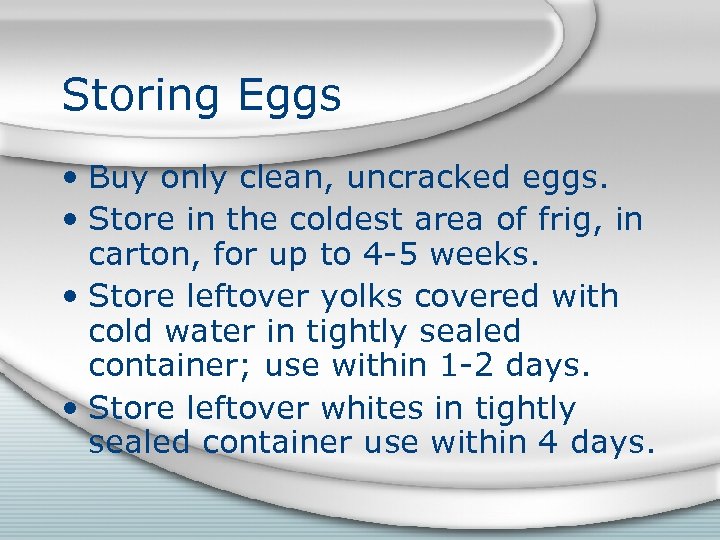 Storing Eggs

• Buy only clean, uncracked eggs.
• Store in the coldest area of frig, in carton, for up to 4-5 weeks.
• Store leftover yolks covered with cold water in tightly sealed container; use within 1-2 days.
• Store leftover whites in tightly sealed container use within 4 days.